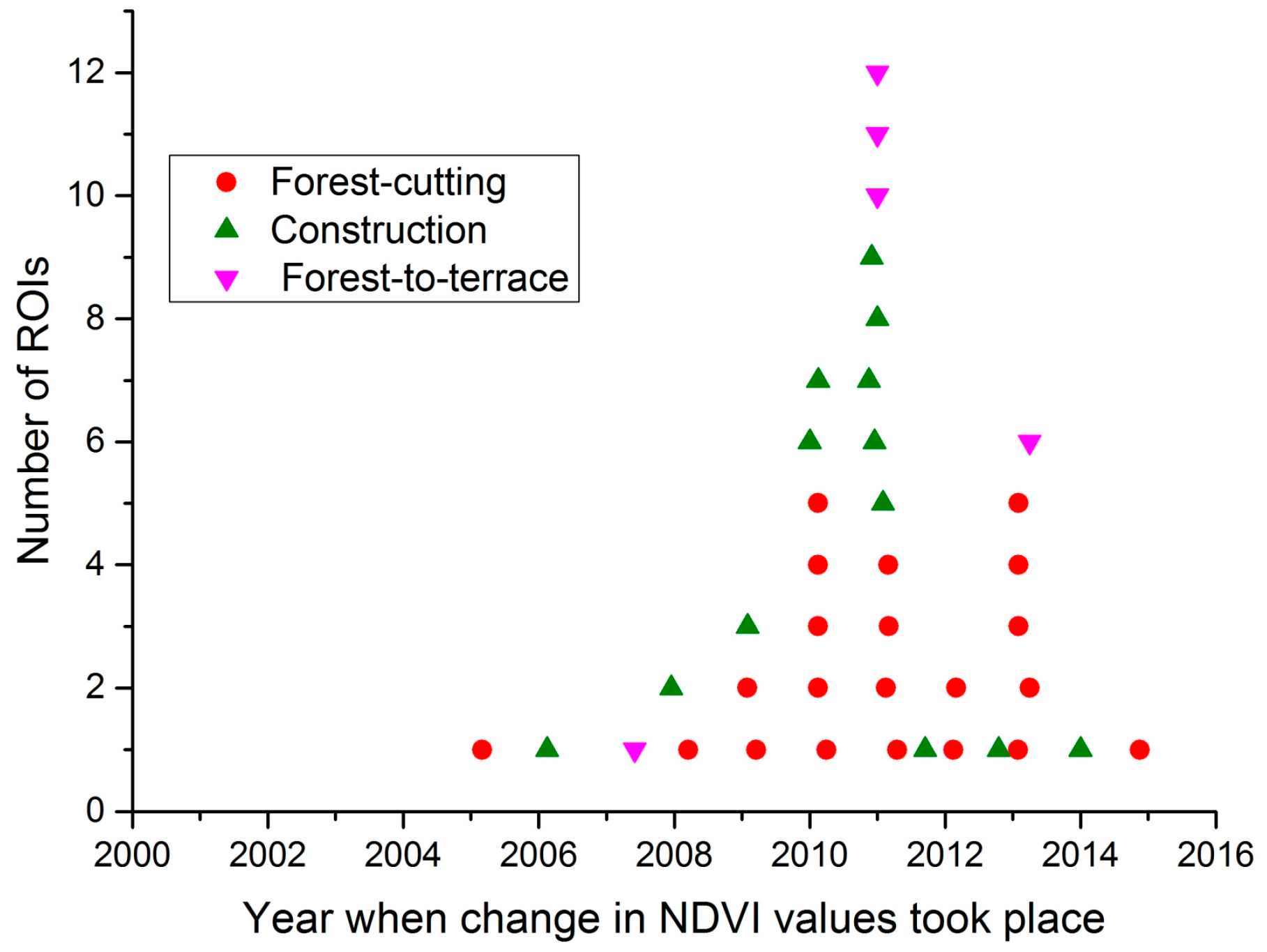 Number of ROIs

12
10
8
6
4
2
0

Forest-cutting
Construction
Forest-to-terrace

2000
2002
2004
2006
2008
2010
2012
2014
2016

Year when change in NDVI values took place